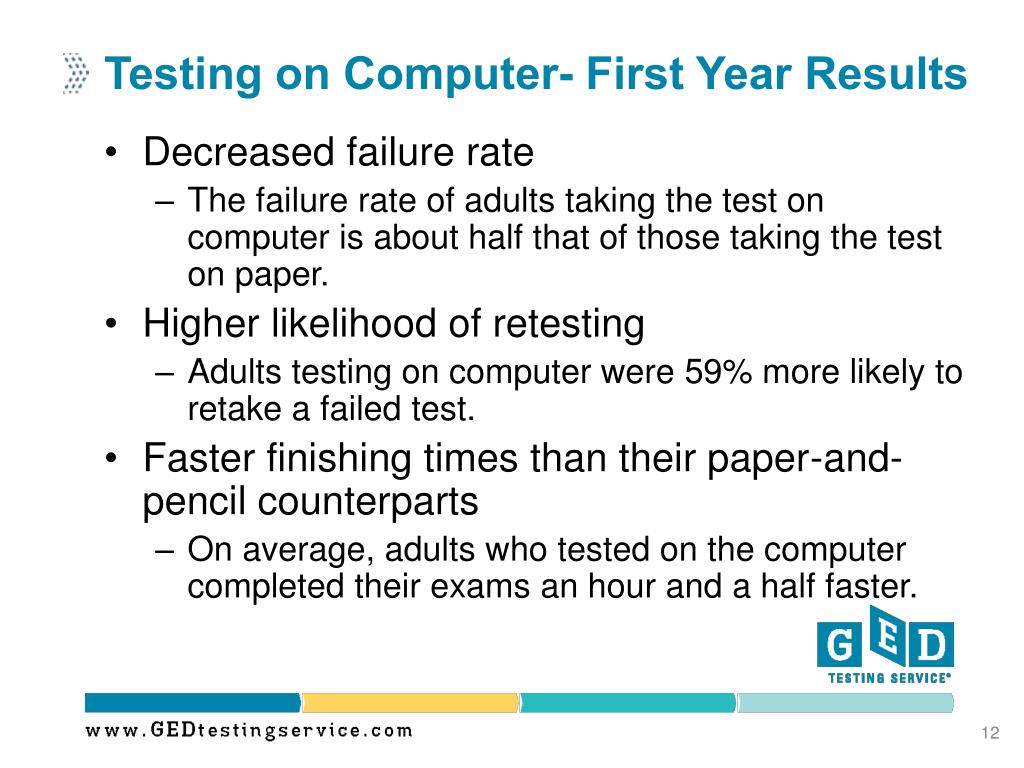 Testing on Computer- First Year Results

• Decreased failure rate
– The failure rate of adults taking the test on computer is about half that of those taking the test on paper.

• Higher likelihood of retesting
– Adults testing on computer were 59% more likely to retake a failed test.

• Faster finishing times than their paper-and-pencil counterparts
– On average, adults who tested on the computer completed their exams an hour and a half faster.

GED
TESTING SERVICE®

www.GEDtestingservice.com

12